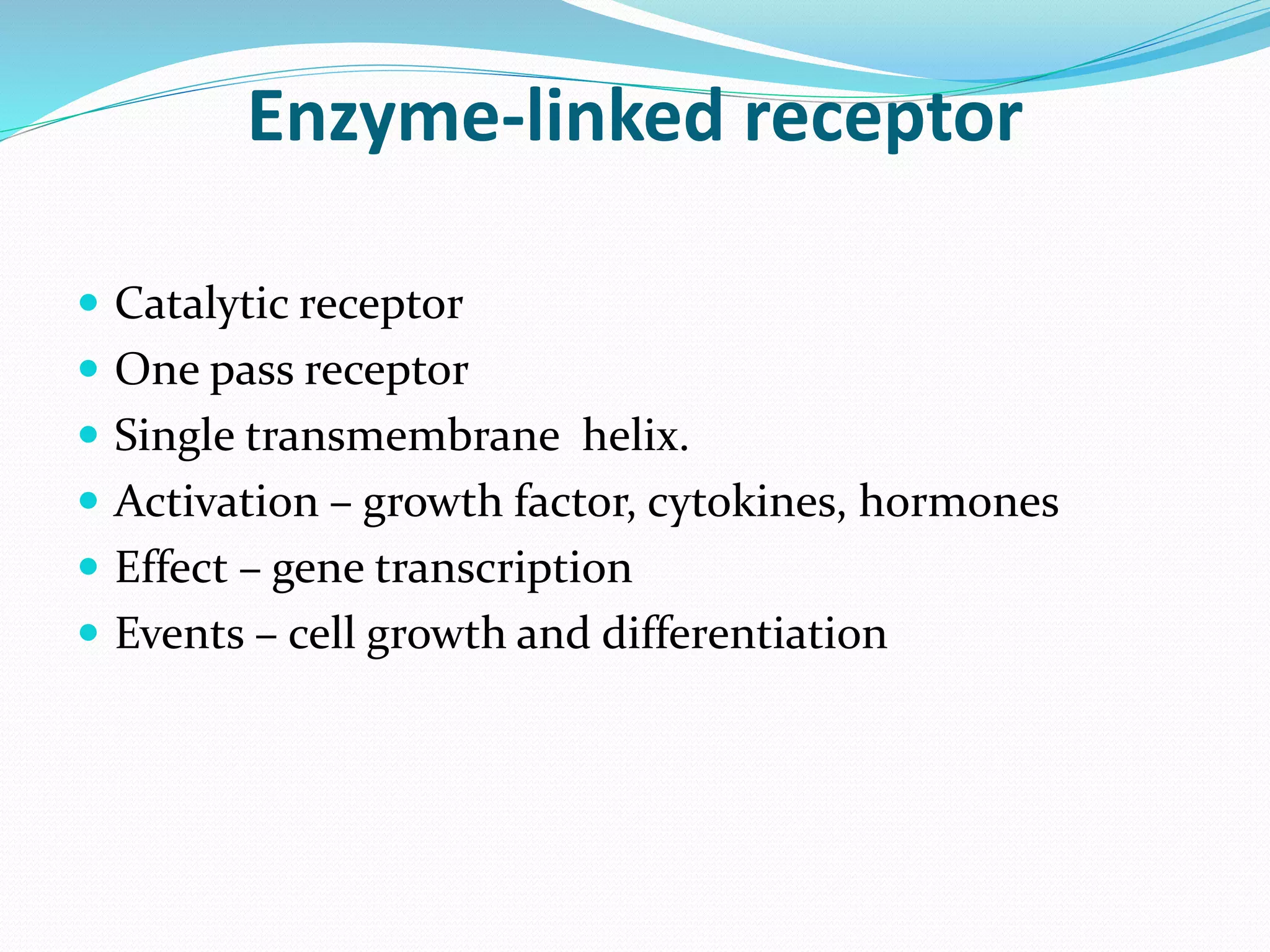 Enzyme-linked receptor

- Catalytic receptor
- One pass receptor
- Single transmembrane helix.
- Activation – growth factor, cytokines, hormones
- Effect – gene transcription
- Events – cell growth and differentiation